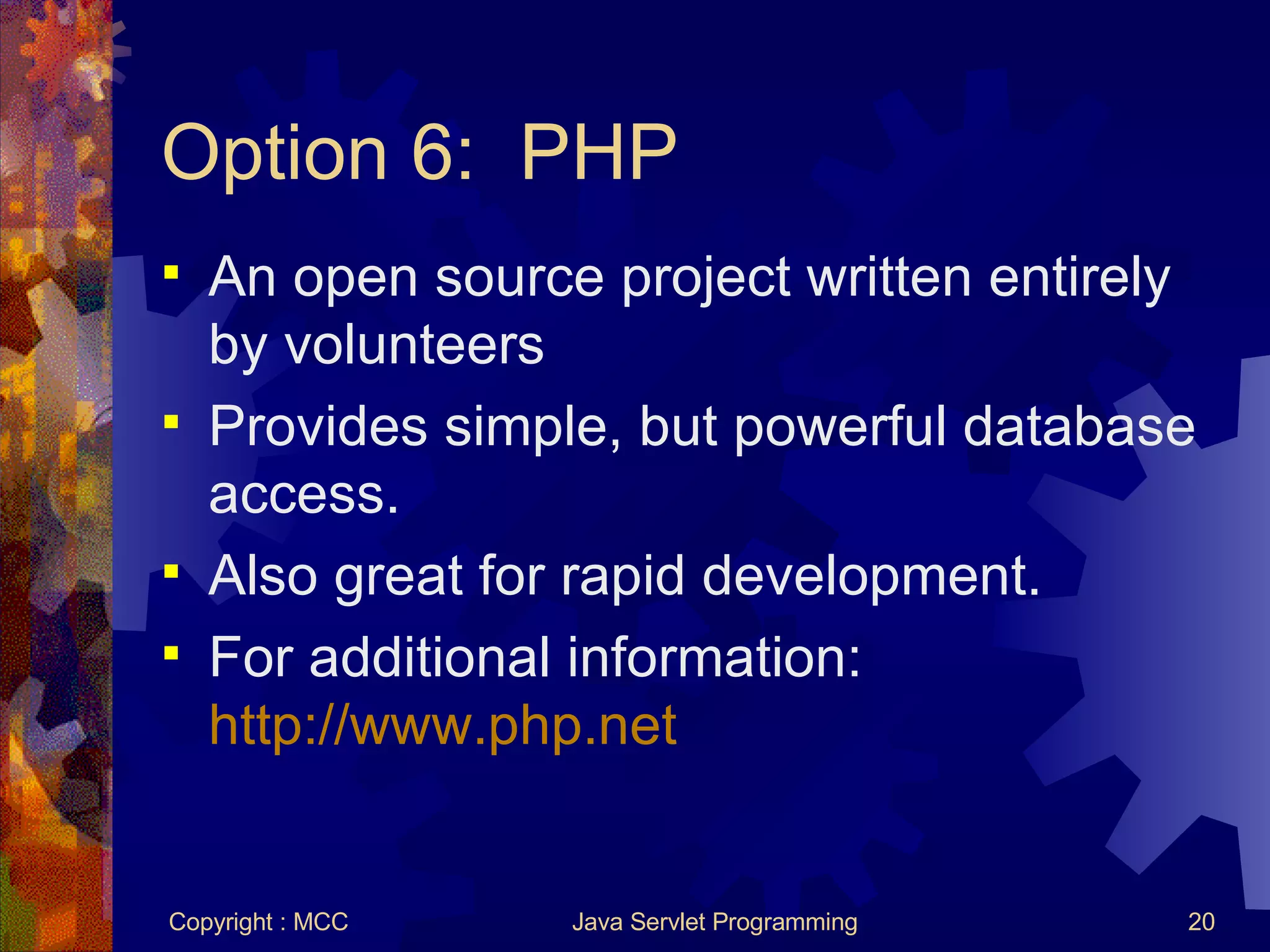 Option 6: PHP

▪ An open source project written entirely by volunteers
▪ Provides simple, but powerful database access.
▪ Also great for rapid development.
▪ For additional information: http://www.php.net

Copyright : MCC Java Servlet Programming 20